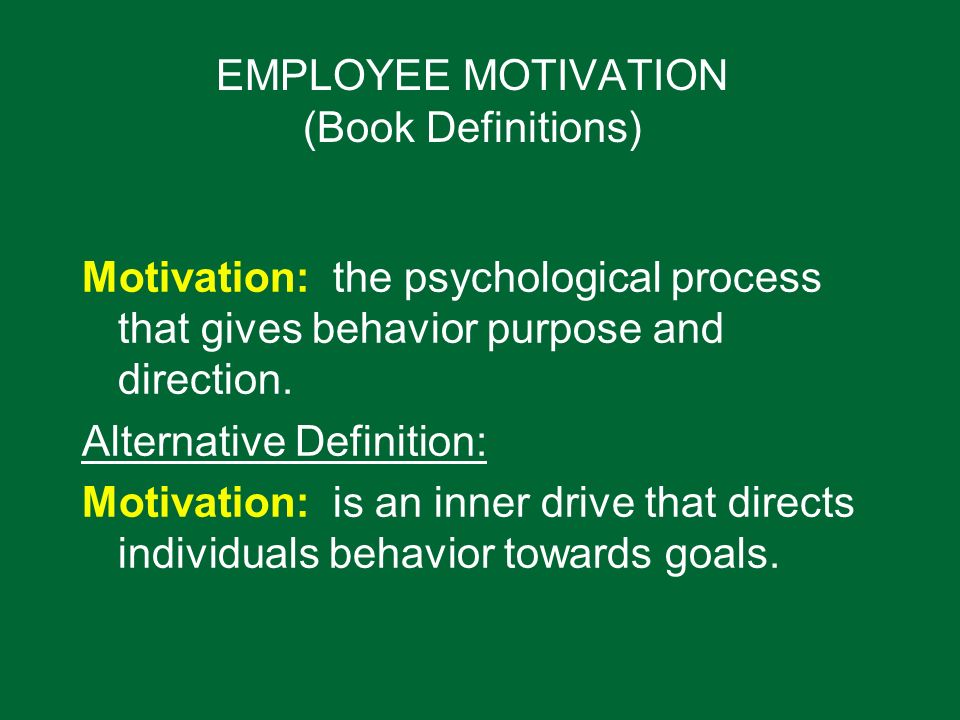 EMPLOYEE MOTIVATION
(Book Definitions)

Motivation: the psychological process that gives behavior purpose and direction.

Alternative Definition:

Motivation: is an inner drive that directs individuals behavior towards goals.